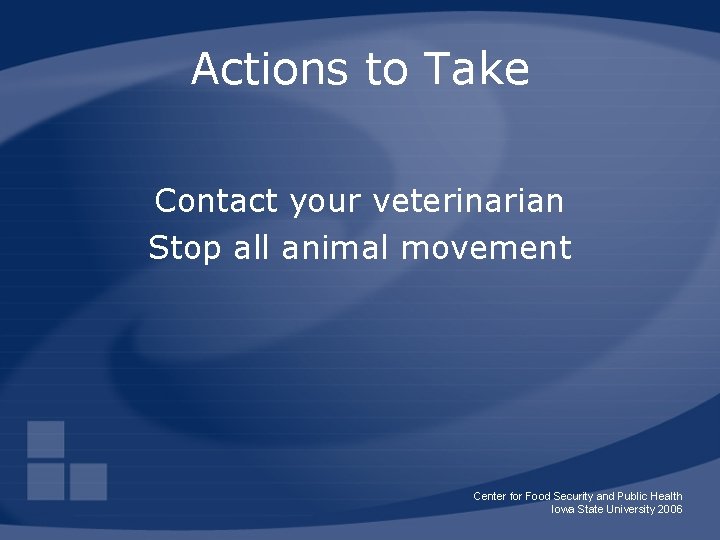 Actions to Take

Contact your veterinarian
Stop all animal movement

Center for Food Security and Public Health
Iowa State University 2006